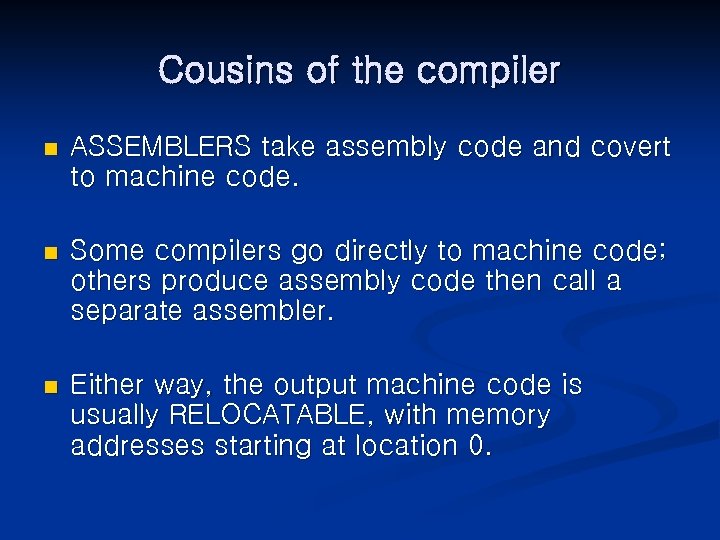 Cousins of the compiler

- ASSEMBLERS take assembly code and covert to machine code.

- Some compilers go directly to machine code; others produce assembly code then call a separate assembler.

- Either way, the output machine code is usually RELOCATABLE, with memory addresses starting at location 0.